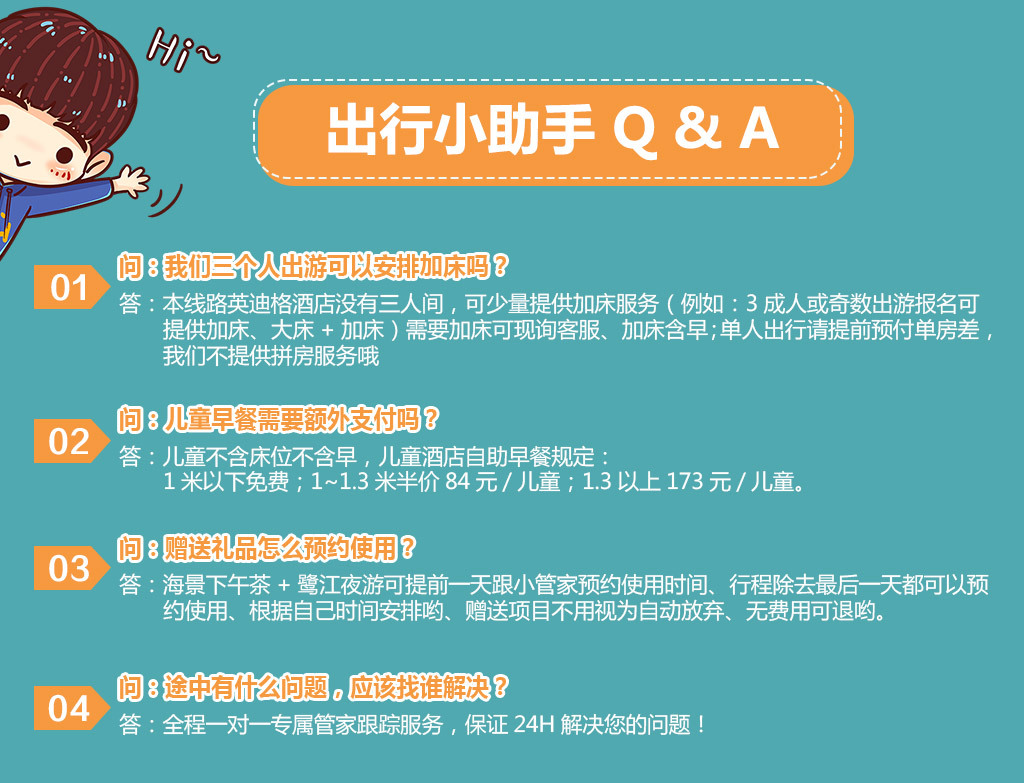 Hi~

出行小助手 Q & A

01
问：我们三个人出游可以安排加床吗？
答：本线路英迪格酒店没有三人间，可少量提供加床服务（例如：3 成人或奇数出游报名可提供加床、大床 + 加床）需要加床可现询客服、加床含早；单人出行请提前预付单房差，我们不提供拼房服务哦

02
问：儿童早餐需要额外支付吗？
答：儿童不含床位不含早，儿童酒店自助早餐规定：
1 米以下免费；1~1.3 米半价 84 元 / 儿童；1.3 以上 173 元 / 儿童。

03
问：赠送礼品怎么预约使用？
答：海景下午茶 + 鹭江夜游可提前一天跟小管家预约使用时间、行程除去最后一天都可以预约使用、根据自己时间安排哟、赠送项目不用视为自动放弃、无费用可退哟。

04
问：途中有什么问题，应该找谁解决？
答：全程一对一专属管家跟踪服务，保证 24H 解决您的问题！